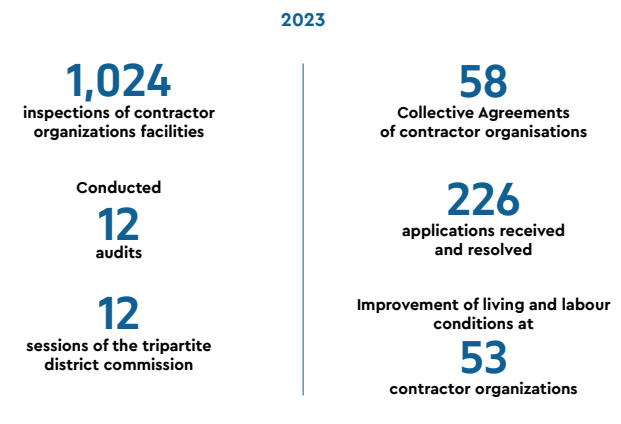 2023

1,024
inspections of contractor organizations facilities

Conducted
12
audits

12
sessions of the tripartite district commission

58
Collective Agreements of contractor organisations

226
applications received and resolved

Improvement of living and labour conditions at
53
contractor organizations